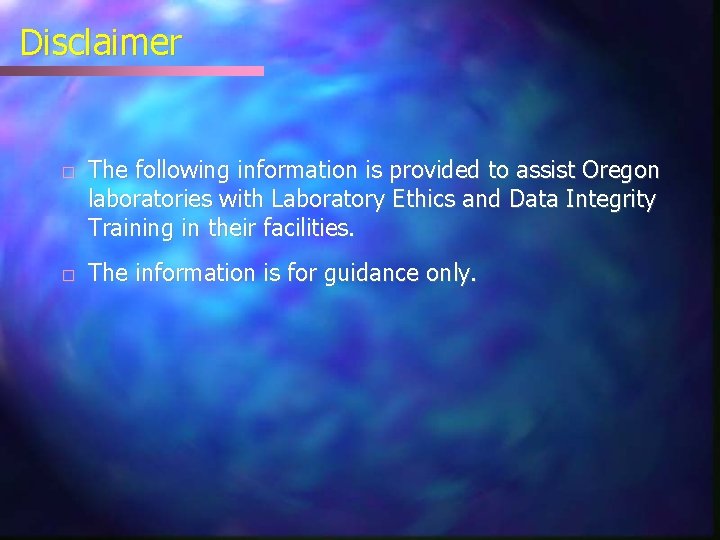 Disclaimer

□ The following information is provided to assist Oregon laboratories with Laboratory Ethics and Data Integrity Training in their facilities.

□ The information is for guidance only.